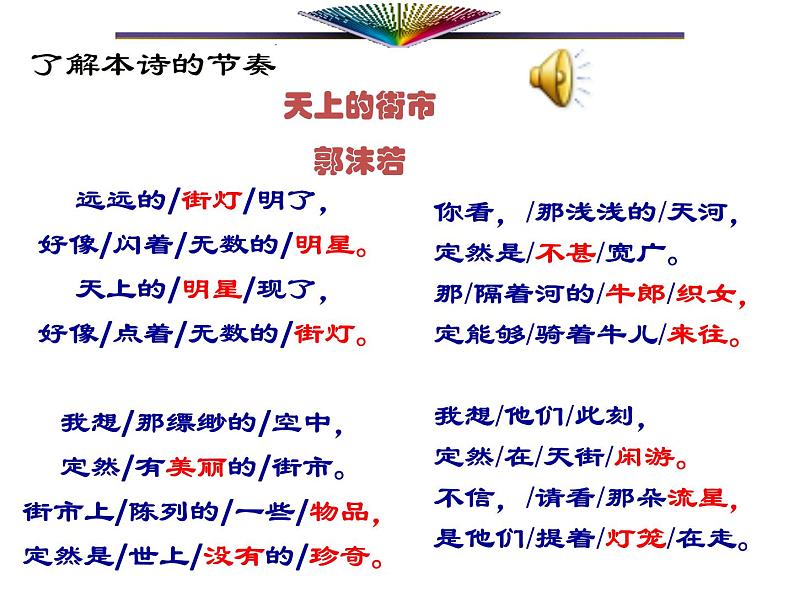 了解本诗的节奏

天上的街市

郭沫若

远远的/街灯/明了，
好像/闪着/无数的/明星。
天上的/明星/现了，
好像/点着/无数的/街灯。

我想/那缥缈的/空中，
定然/有美丽的/街市。
街市上/陈列的/一些/物品，
定然是/世上/没有的/珍奇。

你看，/那浅浅的/天河，
定然是/不甚/宽广。
那/隔着河的/牛郎/织女，
定能够/骑着牛儿/来往。

我想/他们/此刻，
定然/在/天街/闲游。
不信，/请看/那朵流星，
是他们/提着/灯笼/在走。